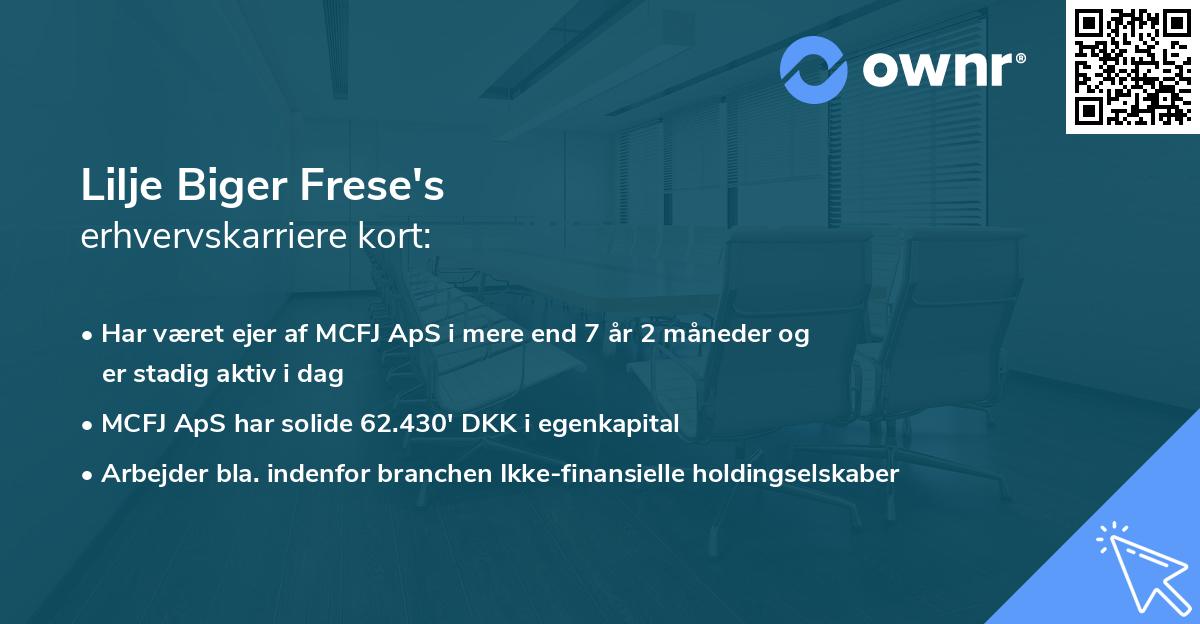 ownr®

Lilje Biger Frese's
erhvervskarriere kort:

• Har været ejer af MCFJ ApS i mere end 7 år 2 måneder og er stadig aktiv i dag

• MCFJ ApS har solide 62.430' DKK i egenkapital

• Arbejder bla. indenfor branchen Ikke-finansielle holdingselskaber